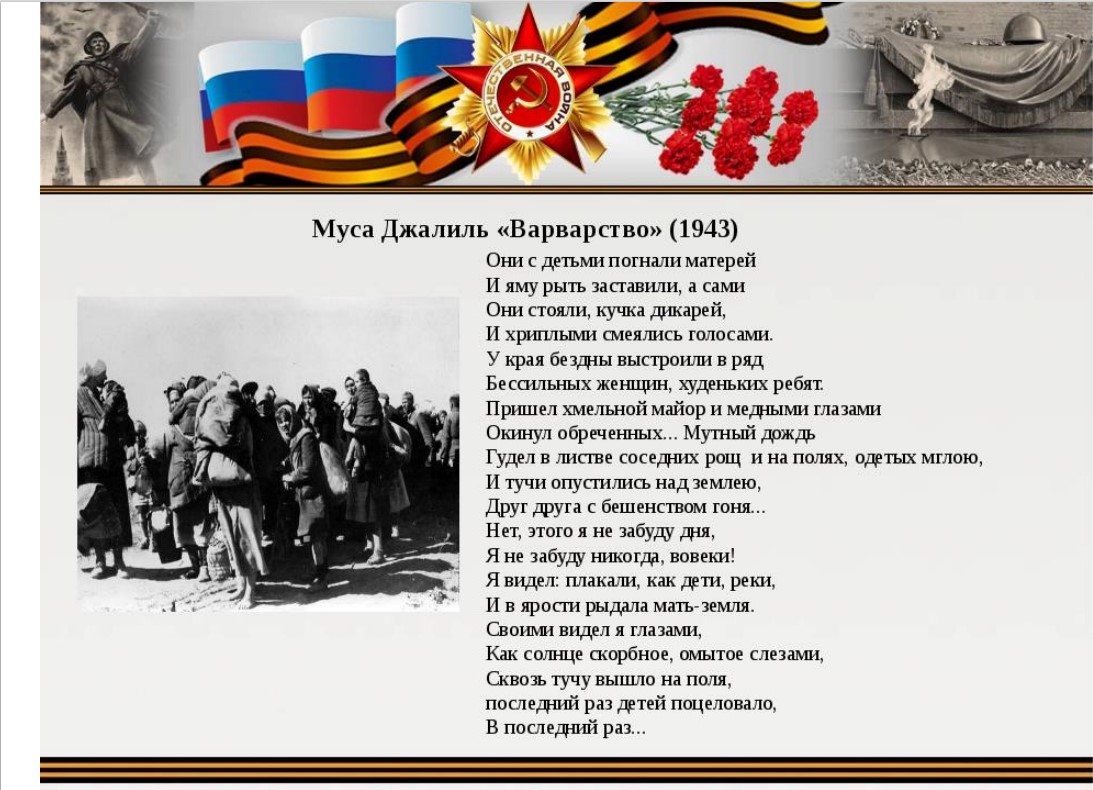 ОТЕЧЕСТВЕННАЯ ВОЙНА

Муса Джалиль «Варварство» (1943)

Они с детьми погнали матерей
И яму рыть заставили, а сами
Они стояли, кучка дикарей,
И хриплыми смеялись голосами.
У края бездны выстроили в ряд
Бессильных женщин, худеньких ребят.
Пришел хмельной майор и медными глазами
Окинул обреченных... Мутный дождь
Гудел в листве соседних рощ и на полях, одетых мглою,
И тучи опустились над землею,
Друг друга с бешенством гоня...
Нет, этого я не забуду дня,
Я не забуду никогда, вовеки!
Я видел: плакали, как дети, реки,
И в ярости рыдала мать-земля.
Своими видел я глазами,
Как солнце скорбное, омытое слезами,
Сквозь тучу вышло на поля,
последний раз детей поцеловало,
В последний раз...